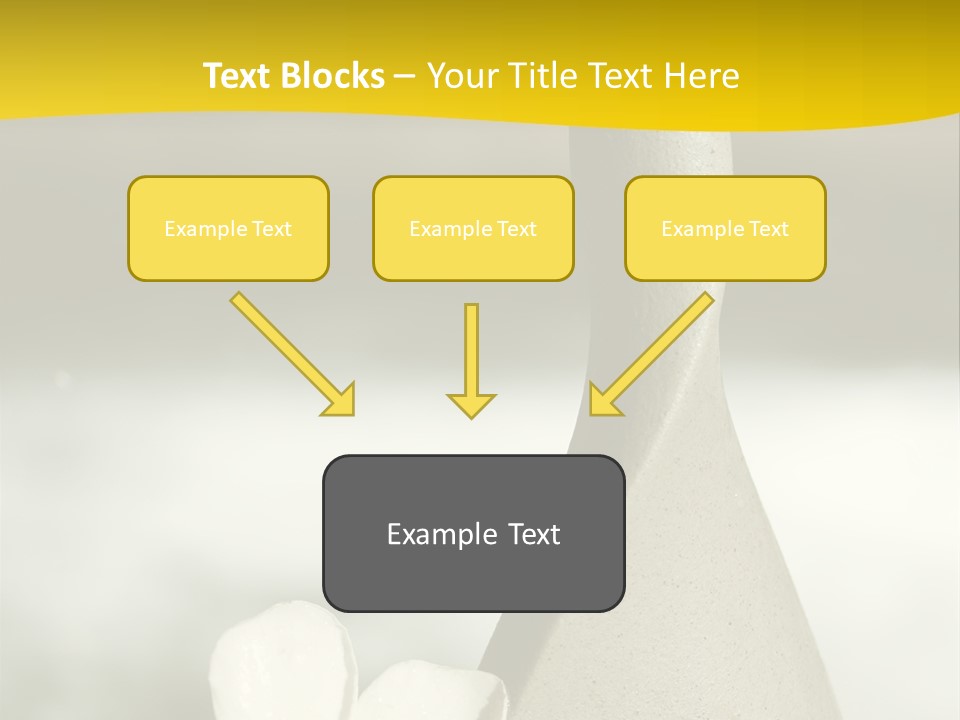 Text Blocks – Your Title Text Here

Example Text

Example Text

Example Text

Example Text